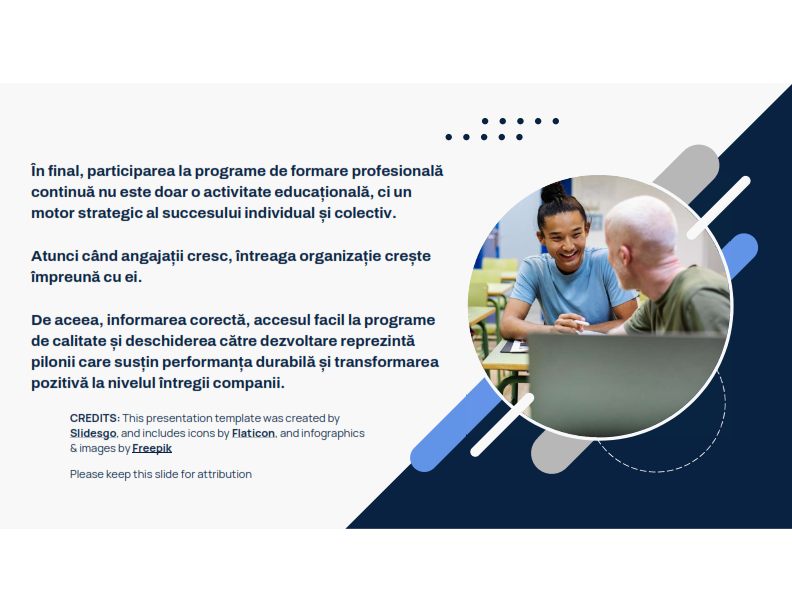 În final, participarea la programe de formare profesională continuă nu este doar o activitate educațională, ci un motor strategic al succesului individual și colectiv.

Atunci când angajații cresc, întreaga organizație crește împreună cu ei.

De aceea, informarea corectă, accesul facil la programe de calitate și deschiderea către dezvoltare reprezintă pilonii care susțin performanța durabilă și transformarea pozitivă la nivelul întregii companii.

CREDITS: This presentation template was created by Slidesgo, and includes icons by Flaticon, and infographics & images by Freepik

Please keep this slide for attribution